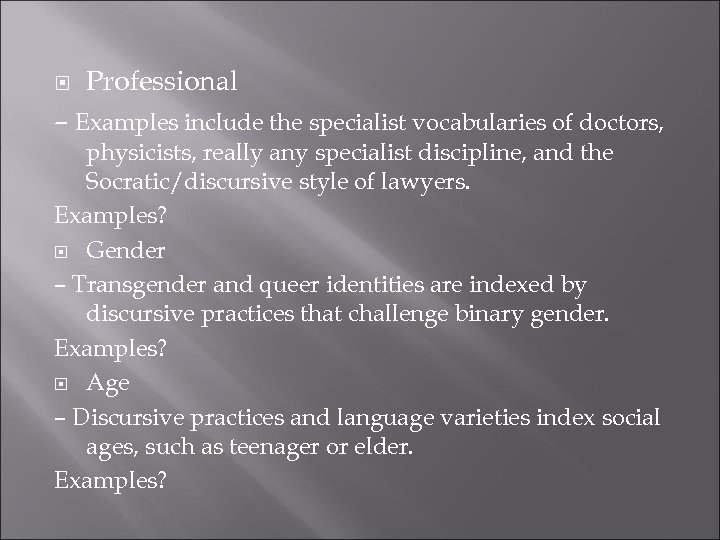 Professional

– Examples include the specialist vocabularies of doctors, physicists, really any specialist discipline, and the Socratic/discursive style of lawyers.

Examples?

Gender

– Transgender and queer identities are indexed by discursive practices that challenge binary gender.

Examples?

Age

– Discursive practices and language varieties index social ages, such as teenager or elder.

Examples?